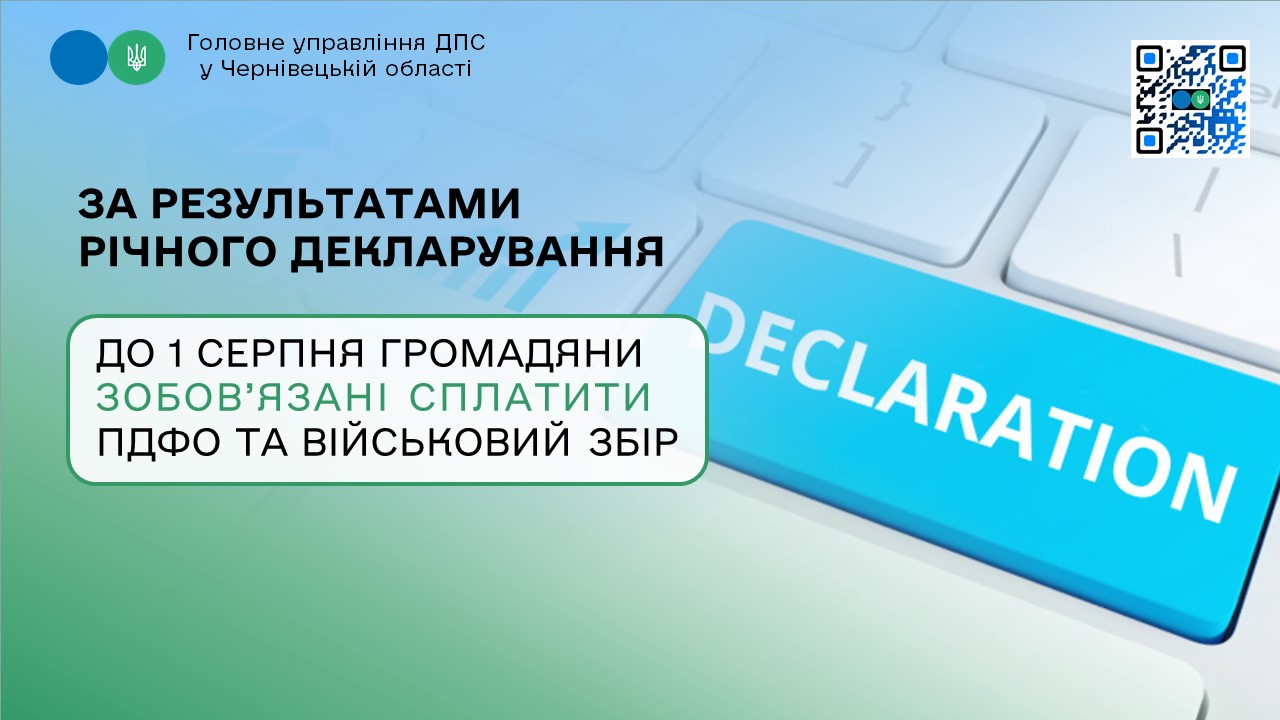 Головне управління ДПС
у Чернівецькій області

ЗА РЕЗУЛЬТАТАМИ РІЧНОГО ДЕКЛАРУВАННЯ

ДО 1 СЕРПНЯ ГРОМАДЯНИ ЗОБОВ'ЯЗАНІ СПЛАТИТИ ПДФО ТА ВІЙСЬКОВИЙ ЗБІР

DECLARATION